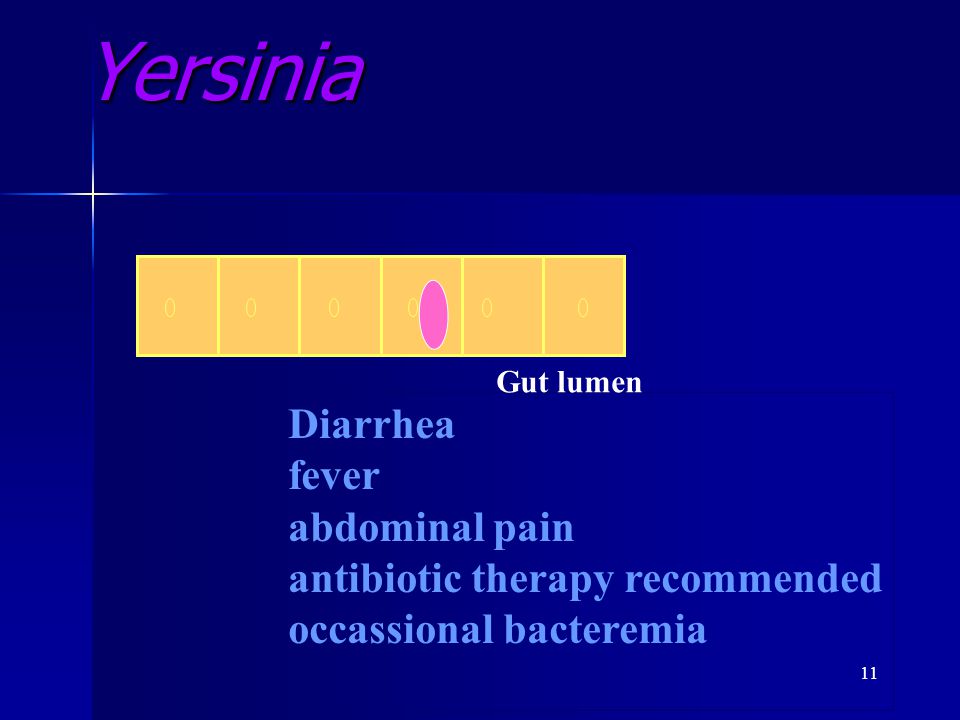 Yersinia

Gut lumen

Diarrhea
fever
abdominal pain
antibiotic therapy recommended
occassional bacteremia

11